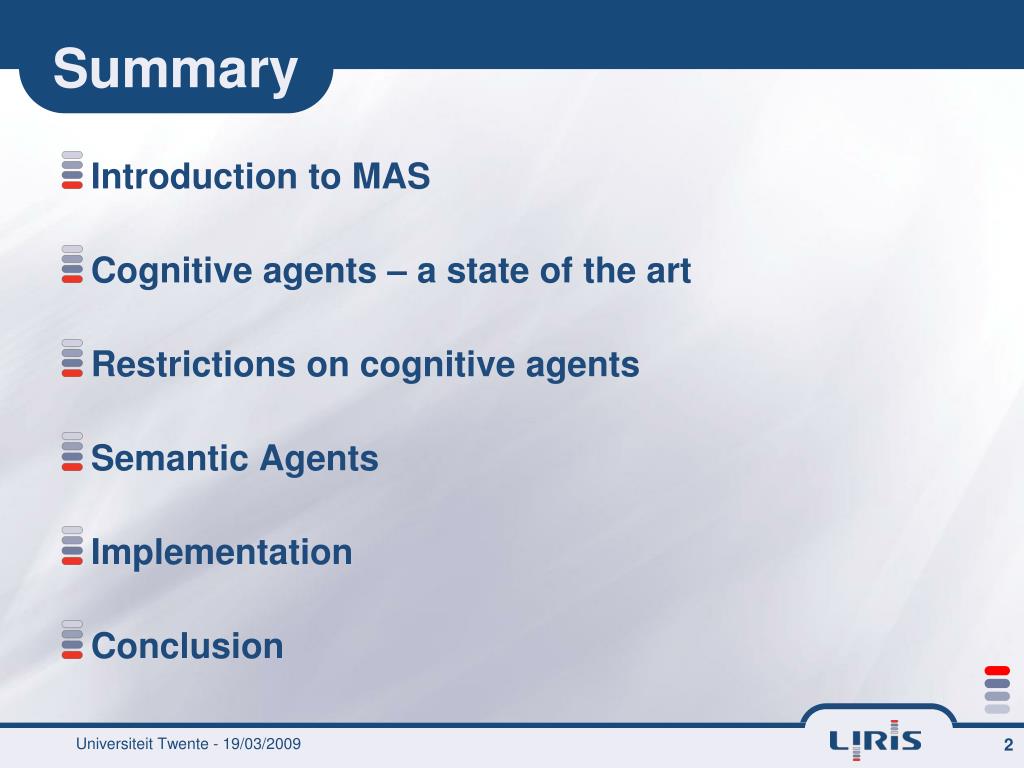 Summary

Introduction to MAS

Cognitive agents – a state of the art

Restrictions on cognitive agents

Semantic Agents

Implementation

Conclusion

Universiteit Twente - 19/03/2009

LIRIS

2